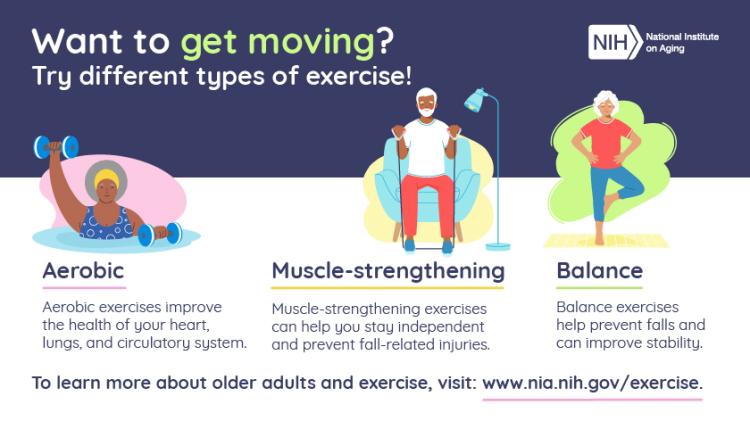 Want to get moving?
Try different types of exercise!

NIH National Institute on Aging

Aerobic

Aerobic exercises improve the health of your heart, lungs, and circulatory system.

Muscle-strengthening

Muscle-strengthening exercises can help you stay independent and prevent fall-related injuries.

Balance

Balance exercises help prevent falls and can improve stability.

To learn more about older adults and exercise, visit: www.nia.nih.gov/exercise.